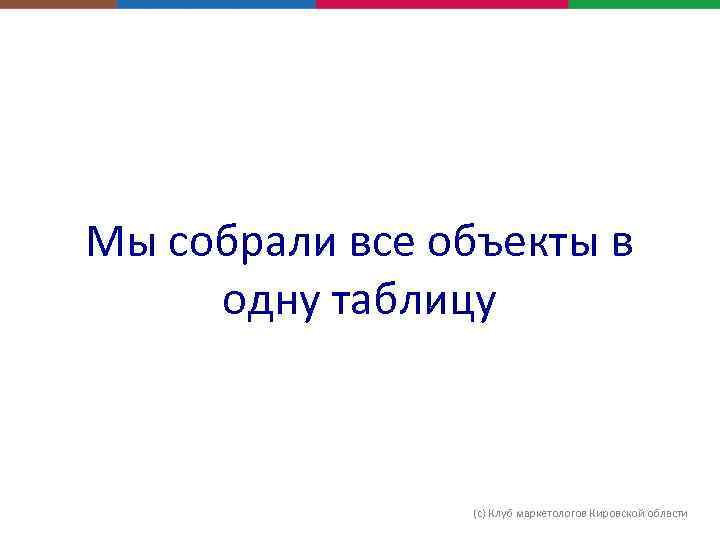 Мы собрали все объекты в одну таблицу

(с) Клуб маркетологов Кировской области